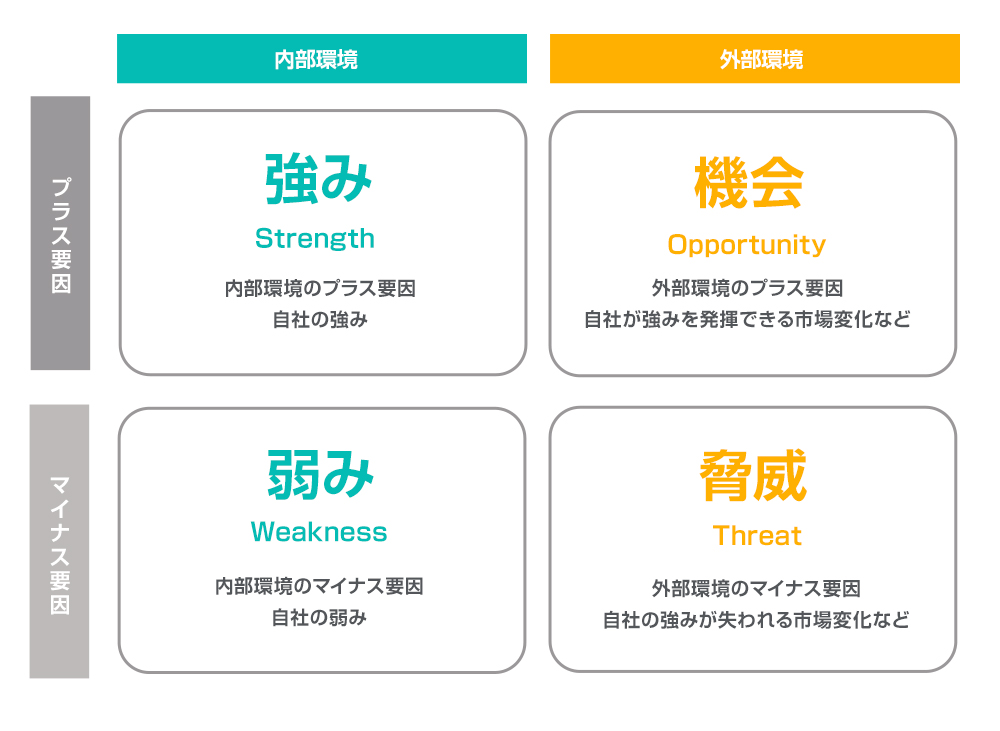 内部環境

外部環境

プラス要因

強み
Strength
内部環境のプラス要因
自社の強み

機会
Opportunity
外部環境のプラス要因
自社が強みを発揮できる市場変化など

マイナス要因

弱み
Weakness
内部環境のマイナス要因
自社の弱み

脅威
Threat
外部環境のマイナス要因
自社の強みが失われる市場変化など